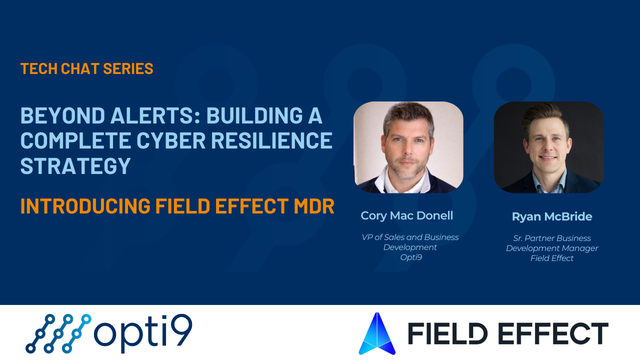 TECH CHAT SERIES

BEYOND ALERTS: BUILDING A COMPLETE CYBER RESILIENCE STRATEGY

INTRODUCING FIELD EFFECT MDR

Cory Mac Donell

VP of Sales and Business Development
Opti9

Ryan McBride

Sr. Partner Business Development Manager
Field Effect

opti9

FIELD EFFECT